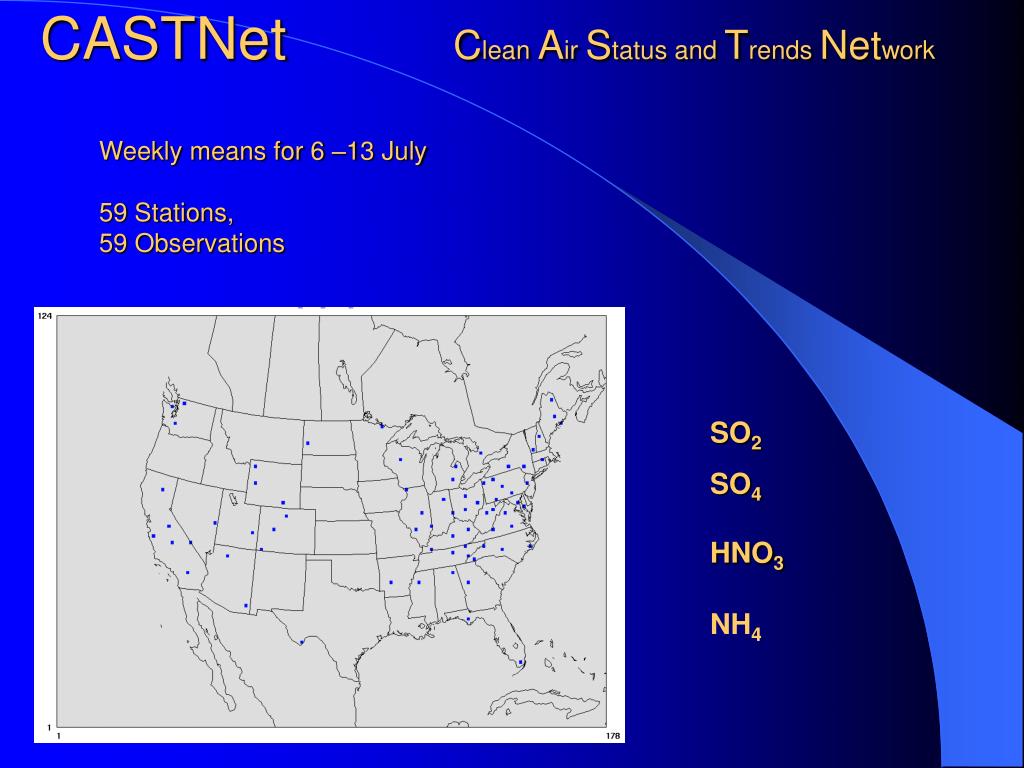 CASTNet Clean Air Status and Trends Network

Weekly means for 6 –13 July

59 Stations,
59 Observations

124

1

1

178

$SO_2$

$SO_4$

$HNO_3$

$NH_4$